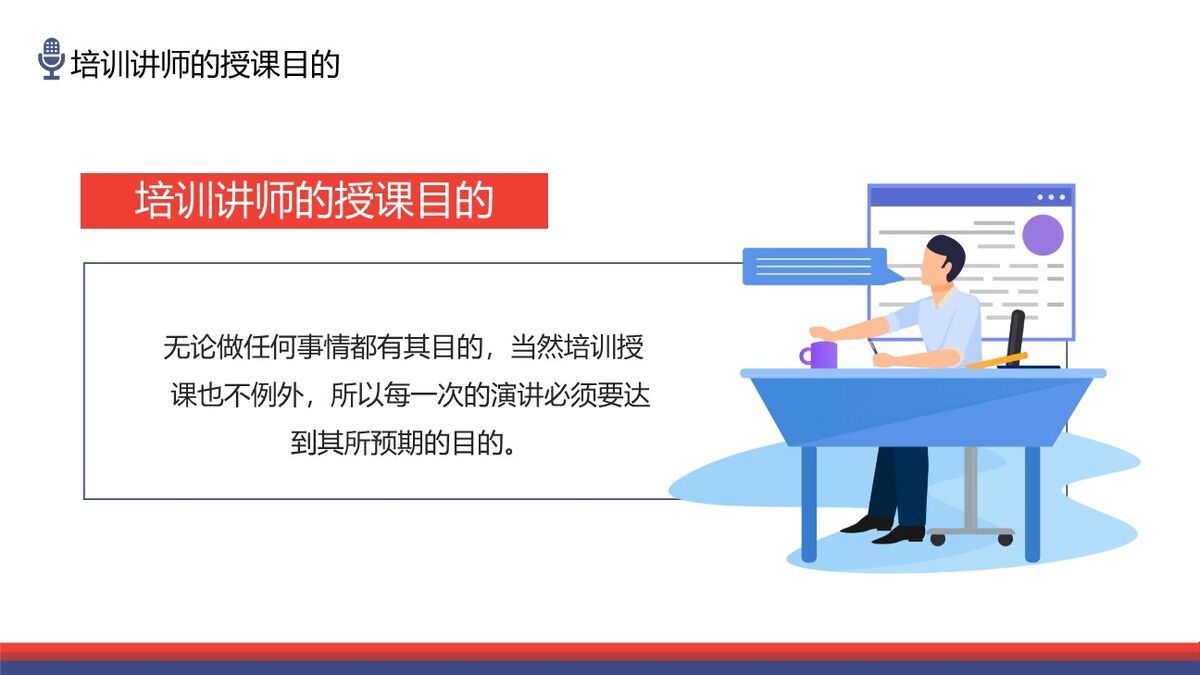 培训讲师的授课目的

培训讲师的授课目的

无论做任何事情都有其目的，当然培训授课也不例外，所以每一次的演讲必须要达到其所预期的目的。